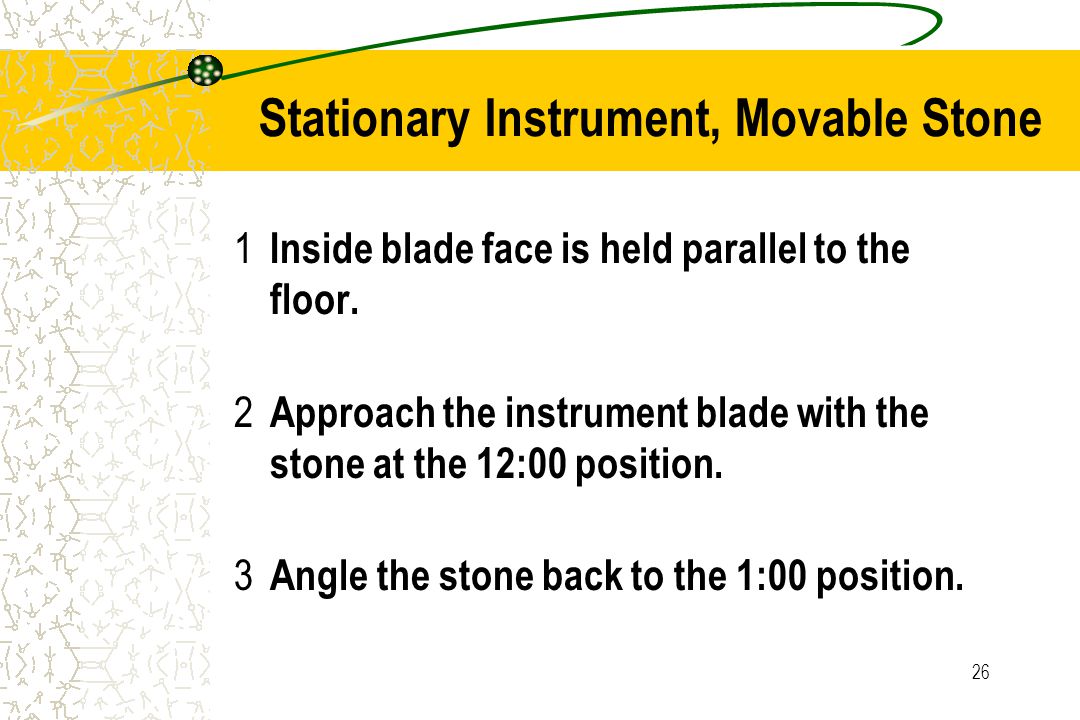 Stationary Instrument, Movable Stone

1 Inside blade face is held parallel to the floor.

2 Approach the instrument blade with the stone at the 12:00 position.

3 Angle the stone back to the 1:00 position.

26